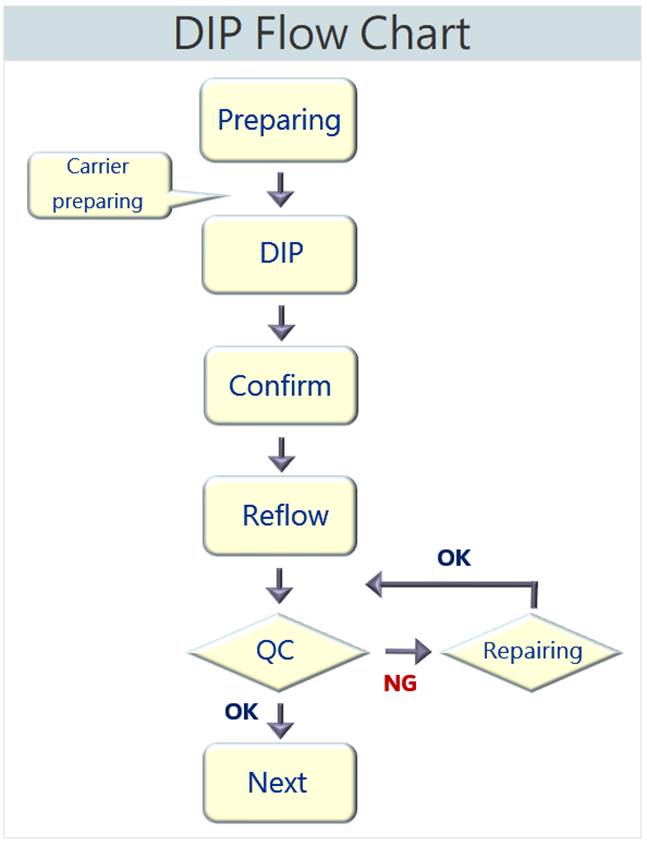 DIP Flow Chart

Preparing

Carrier preparing

DIP

Confirm

Reflow

OK

QC

NG

Repairing

OK

Next